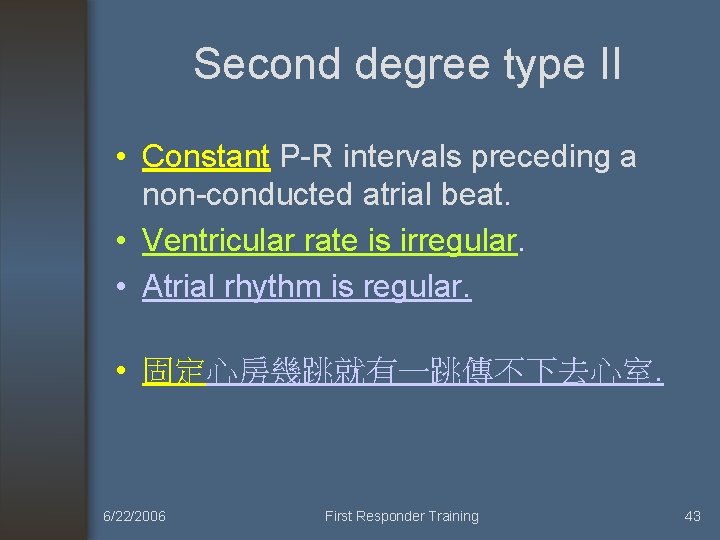 Second degree type II

• Constant P-R intervals preceding a non-conducted atrial beat.
• Ventricular rate is irregular.
• Atrial rhythm is regular.

• 固定心房幾跳就有一跳傳不下去心室.

6/22/2006

First Responder Training

43